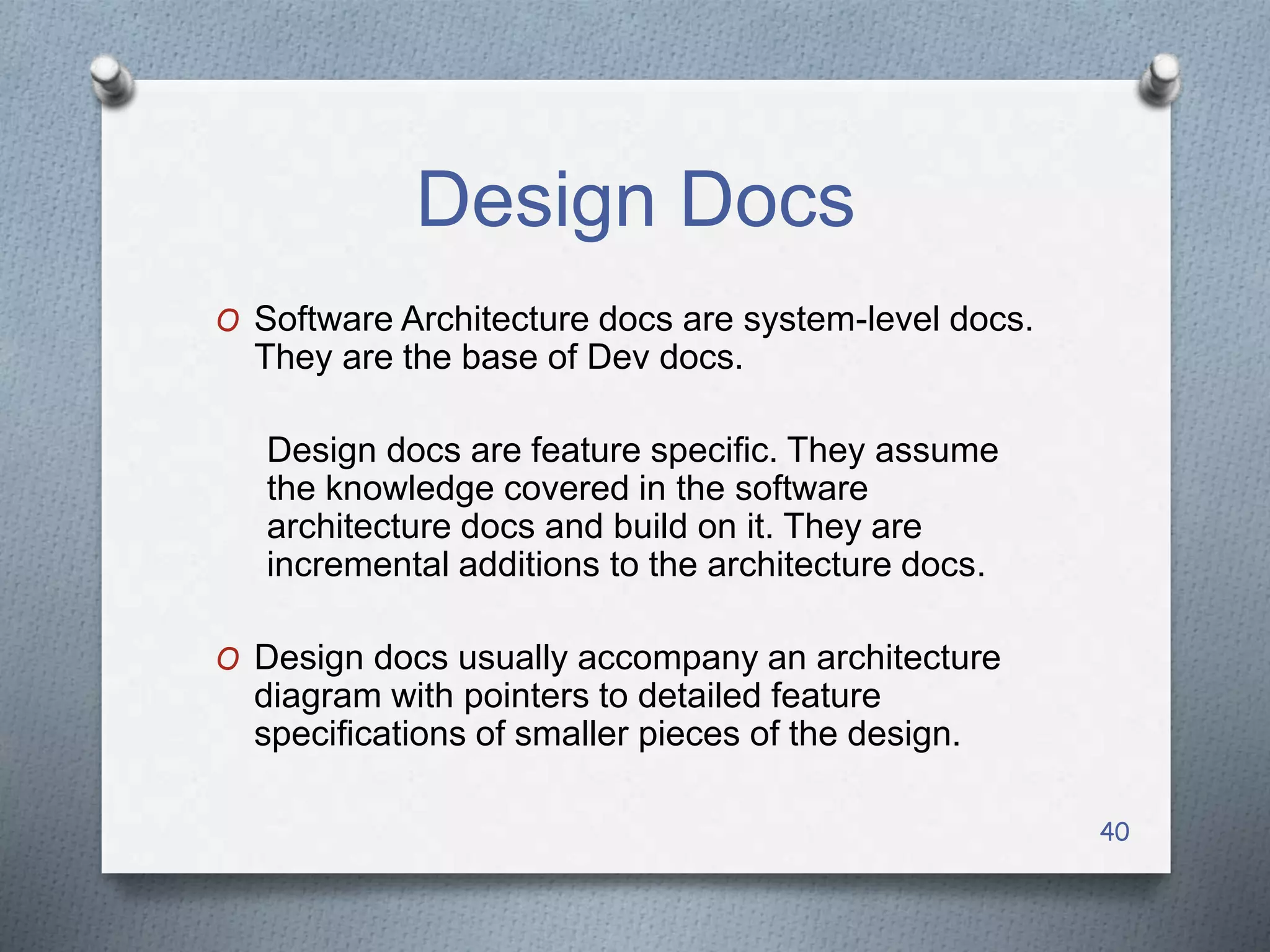 Design Docs

O Software Architecture docs are system-level docs. They are the base of Dev docs.

Design docs are feature specific. They assume the knowledge covered in the software architecture docs and build on it. They are incremental additions to the architecture docs.

O Design docs usually accompany an architecture diagram with pointers to detailed feature specifications of smaller pieces of the design.

40